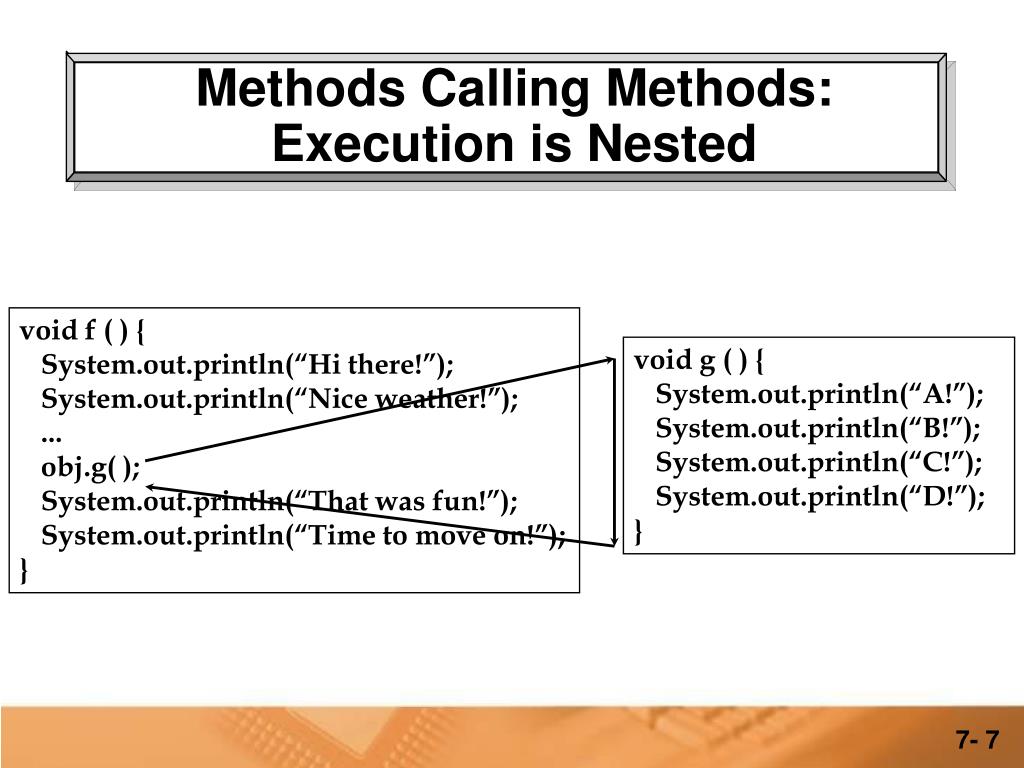 Methods Calling Methods: Execution is Nested

void f ( ) {
System.out.println(“Hi there!”);
System.out.println(“Nice weather!”);
...
obj.g( );
System.out.println(“That was fun!”);
System.out.println(“Time to move on!”);
}

void g ( ) {
System.out.println(“A!”);
System.out.println(“B!”);
System.out.println(“C!”);
System.out.println(“D!”);
}

7- 7